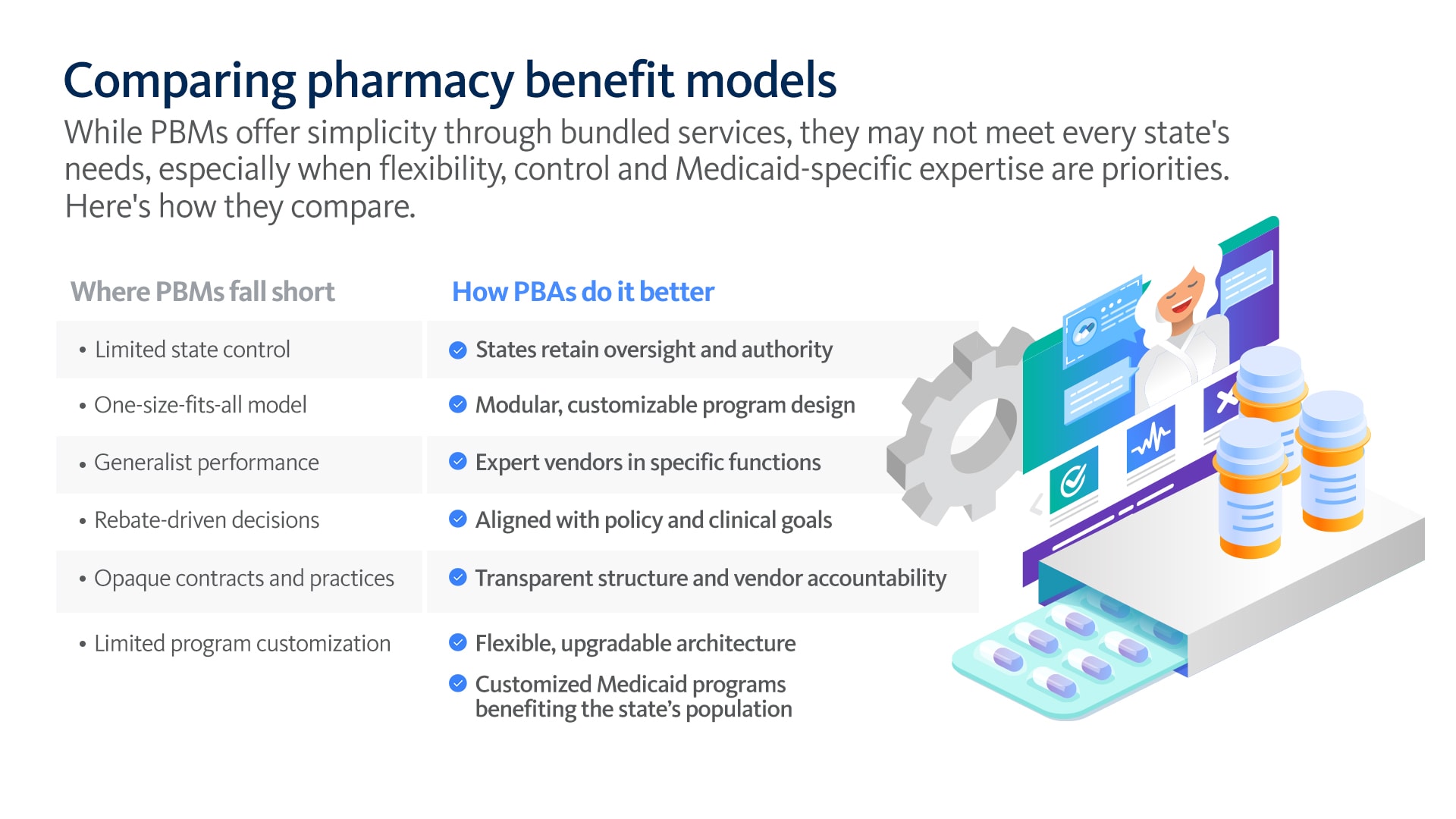 Comparing pharmacy benefit models

While PBMs offer simplicity through bundled services, they may not meet every state's needs, especially when flexibility, control and Medicaid-specific expertise are priorities. Here's how they compare.

| Where PBMs fall short | How PBAs do it better |
|---|---|
| • Limited state control | States retain oversight and authority |
| • One-size-fits-all model | Modular, customizable program design |
| • Generalist performance | Expert vendors in specific functions |
| • Rebate-driven decisions | Aligned with policy and clinical goals |
| • Opaque contracts and practices | Transparent structure and vendor accountability |
| • Limited program customization | Flexible, upgradable architecture |
| | Customized Medicaid programs benefiting the state's population |